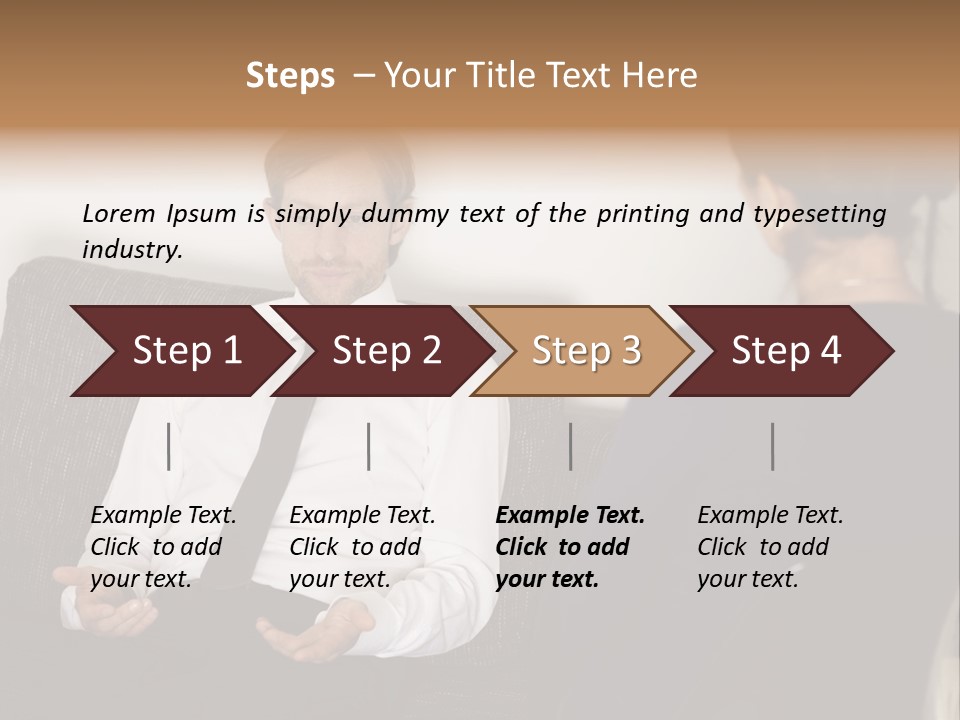 Steps – Your Title Text Here

Lorem Ipsum is simply dummy text of the printing and typesetting industry.

Step 1

Step 2

Step 3

Step 4

Example Text. Click to add your text.

Example Text. Click to add your text.

Example Text. Click to add your text.

Example Text. Click to add your text.